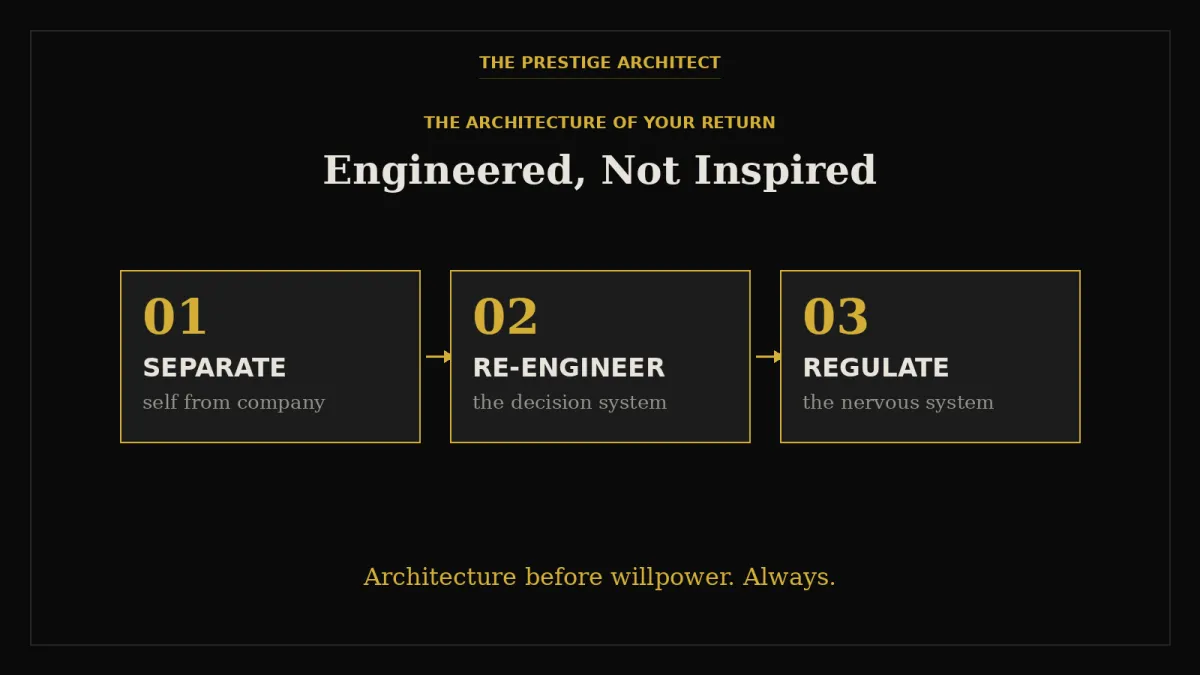 THE PRESTIGE ARCHITECT

THE ARCHITECTURE OF YOUR RETURN

Engineered, Not Inspired

01
SEPARATE
self from company

02
RE-ENGINEER
the decision system

03
REGULATE
the nervous system

Architecture before willpower. Always.